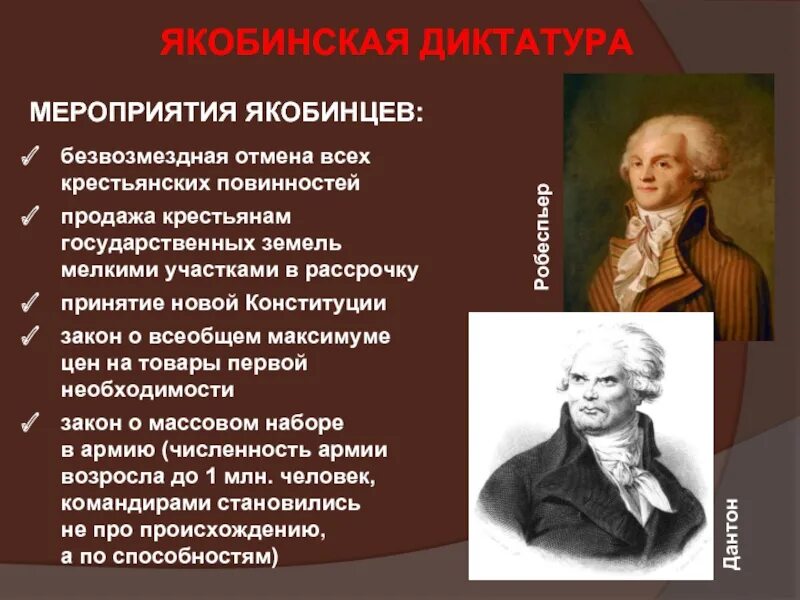 ЯКОБИНСКАЯ ДИКТАТУРА

МЕРОПРИЯТИЯ ЯКОБИНЦЕВ:

✓ безвозмездная отмена всех крестьянских повинностей

✓ продажа крестьянам государственных земель мелкими участками в рассрочку

✓ принятие новой Конституции

✓ закон о всеобщем максимуме цен на товары первой необходимости

✓ закон о массовом наборе в армию (численность армии возросла до 1 млн. человек, командирами становились не про происхождению, а по способностям)

Робеспьер

Дантон